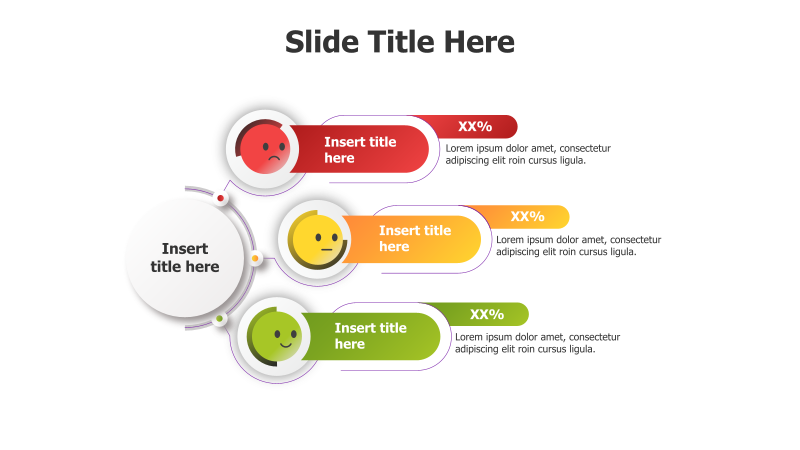 Slide Title Here

Insert title here

Insert title here

XX%

Lorem ipsum dolor amet, consectetur adipiscing elit roin cursus ligula.

Insert title here

XX%

Lorem ipsum dolor amet, consectetur adipiscing elit roin cursus ligula.

Insert title here

XX%

Lorem ipsum dolor amet, consectetur adipiscing elit roin cursus ligula.